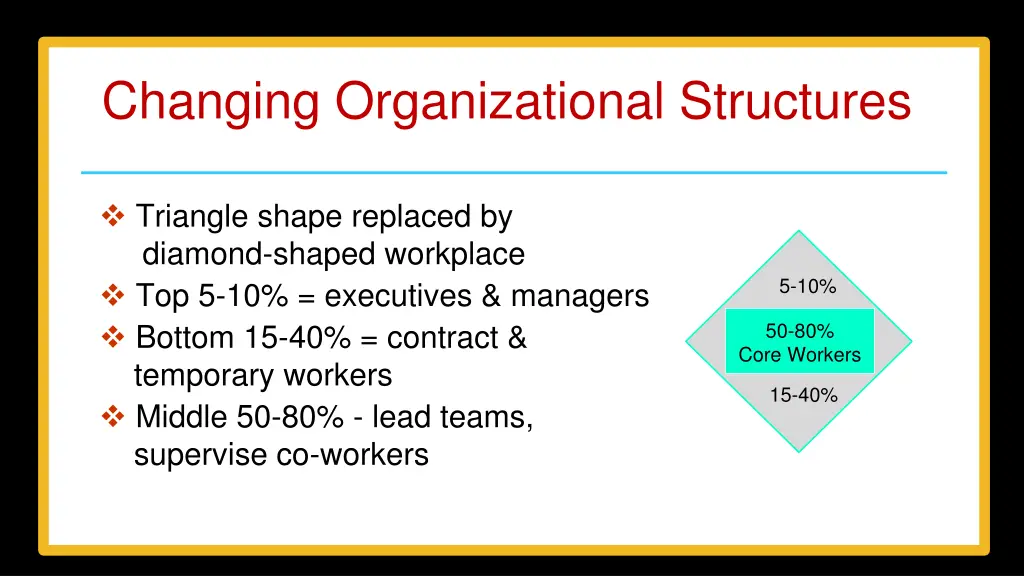 Changing Organizational Structures

❖ Triangle shape replaced by diamond-shaped workplace
❖ Top 5-10% = executives & managers
❖ Bottom 15-40% = contract & temporary workers
❖ Middle 50-80% - lead teams, supervise co-workers

5-10%

50-80%
Core Workers

15-40%